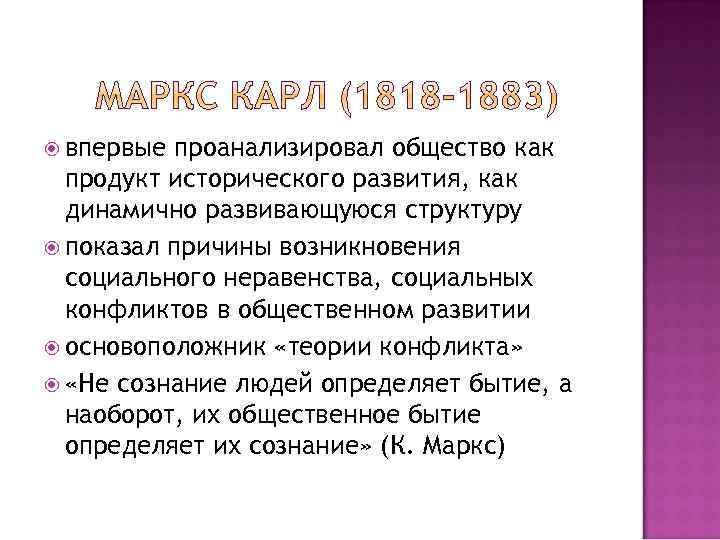 МАРКС КАРЛ (1818-1883)

впервые проанализировал общество как продукт исторического развития, как динамично развивающуюся структуру

показал причины возникновения социального неравенства, социальных конфликтов в общественном развитии

основоположник «теории конфликта»

«Не сознание людей определяет бытие, а наоборот, их общественное бытие определяет их сознание» (К. Маркс)